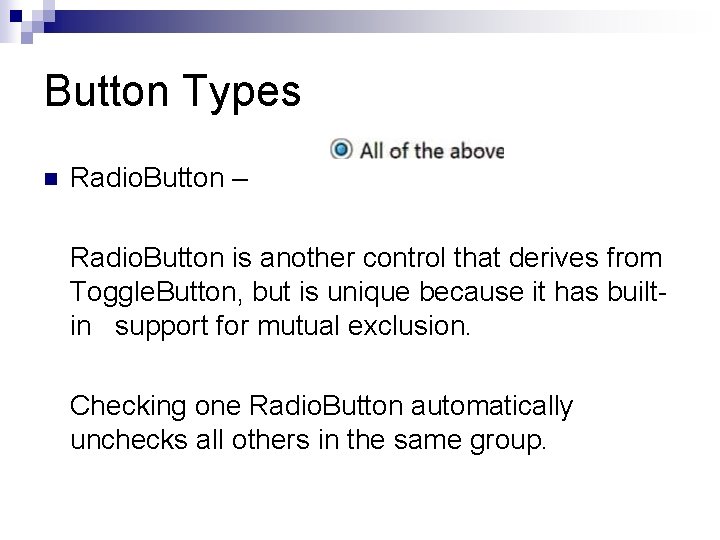 Button Types

All of the above

RadioButton –

RadioButton is another control that derives from ToggleButton, but is unique because it has built-in support for mutual exclusion.

Checking one RadioButton automatically unchecks all others in the same group.